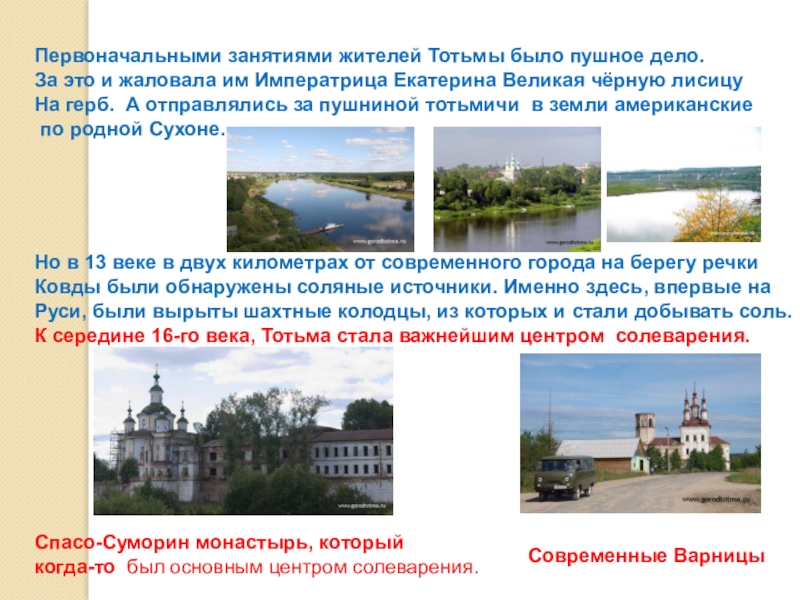 Первоначальными занятиями жителей Тотьмы было пушное дело. За это и жаловала им Императрица Екатерина Великая чёрную лисицу На герб. А отправлялись за пушниной тотьмичи в земли американские по родной Сухоне.

www.gorodtotma.ru

www.gorodtotma.ru

www.gorodtotma.ru

Но в 13 веке в двух километрах от современного города на берегу речки Ковды были обнаружены соляные источники. Именно здесь, впервые на Руси, были вырыты шахтные колодцы, из которых и стали добывать соль.
К середине 16-го века, Тотьма стала важнейшим центром солеварения.

www.gorodtotma.ru

www.gorodtotma.ru

Спасо-Суморин монастырь, который когда-то был основным центром солеварения.

Современные Варницы